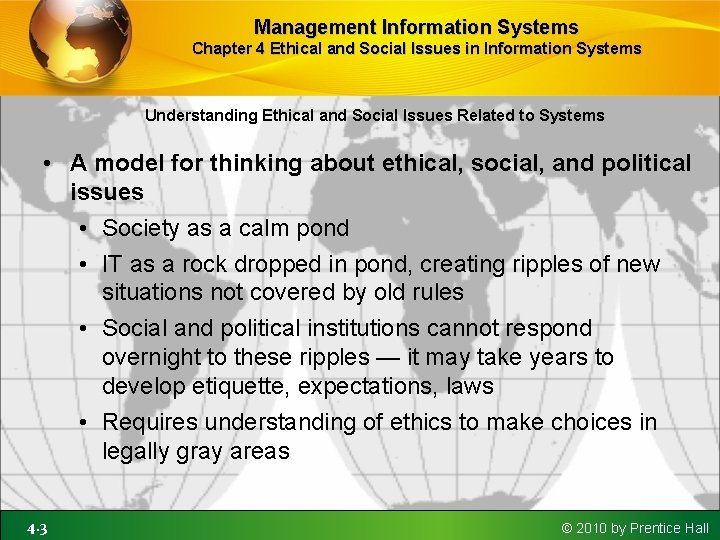 Management Information Systems
Chapter 4 Ethical and Social Issues in Information Systems

Understanding Ethical and Social Issues Related to Systems

• A model for thinking about ethical, social, and political issues
  • Society as a calm pond
  • IT as a rock dropped in pond, creating ripples of new situations not covered by old rules
  • Social and political institutions cannot respond overnight to these ripples — it may take years to develop etiquette, expectations, laws
  • Requires understanding of ethics to make choices in legally gray areas

4-3

© 2010 by Prentice Hall